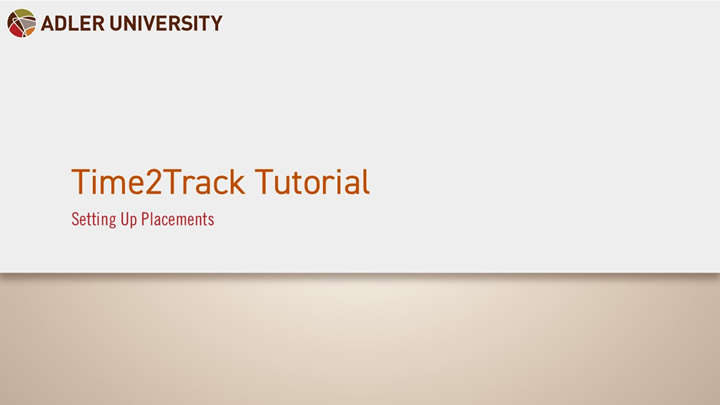 ADLER UNIVERSITY

Time2Track Tutorial

Setting Up Placements